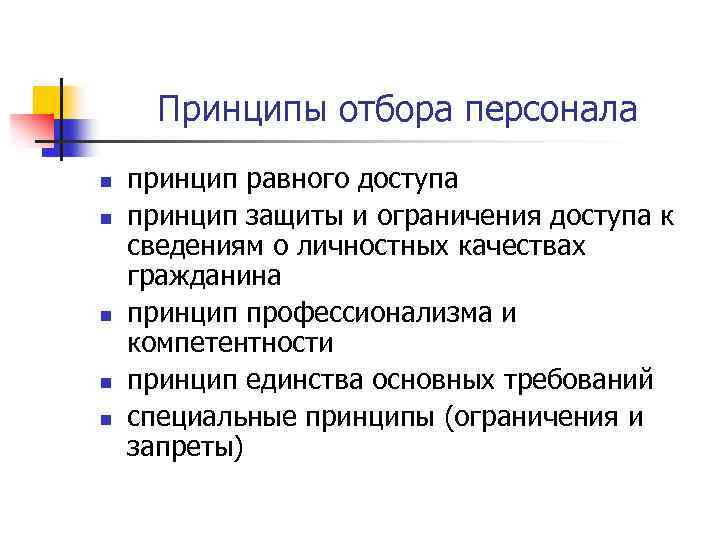 Принципы отбора персонала

- принцип равного доступа
- принцип защиты и ограничения доступа к сведениям о личностных качествах гражданина
- принцип профессионализма и компетентности
- принцип единства основных требований
- специальные принципы (ограничения и запреты)